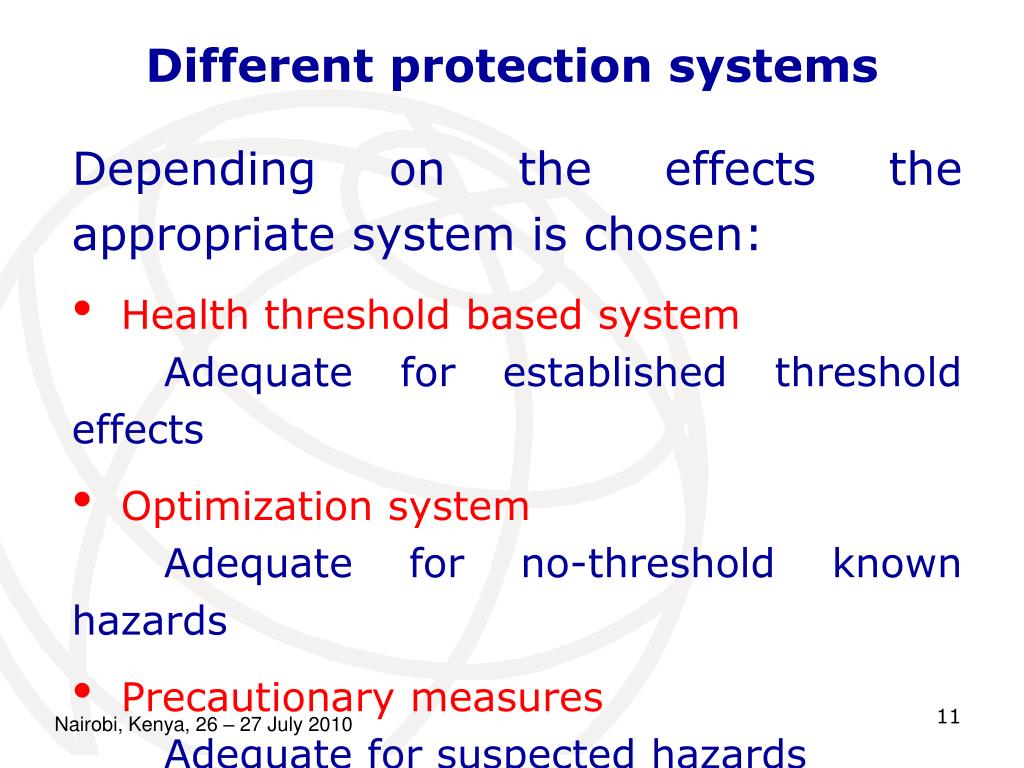 Different protection systems

Depending on the effects the appropriate system is chosen:

• Health threshold based system
Adequate for established threshold effects

• Optimization system
Adequate for no-threshold known hazards

• Precautionary measures
Adequate for suspected hazards

Nairobi, Kenya, 26 – 27 July 2010

11